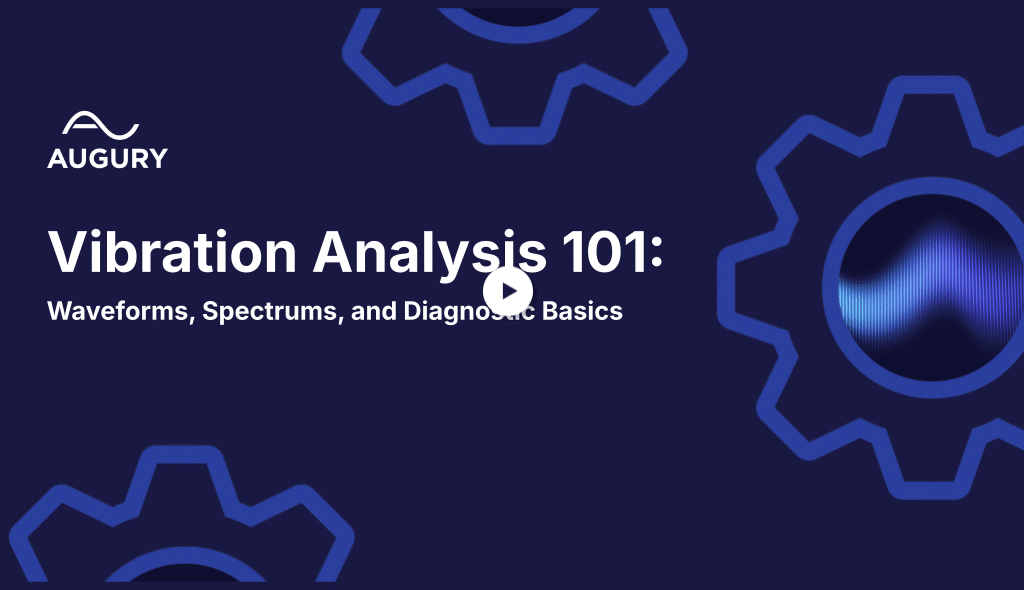 AUGURY

Vibration Analysis 101:

Waveforms, Spectrums, and Diagnostic Basics